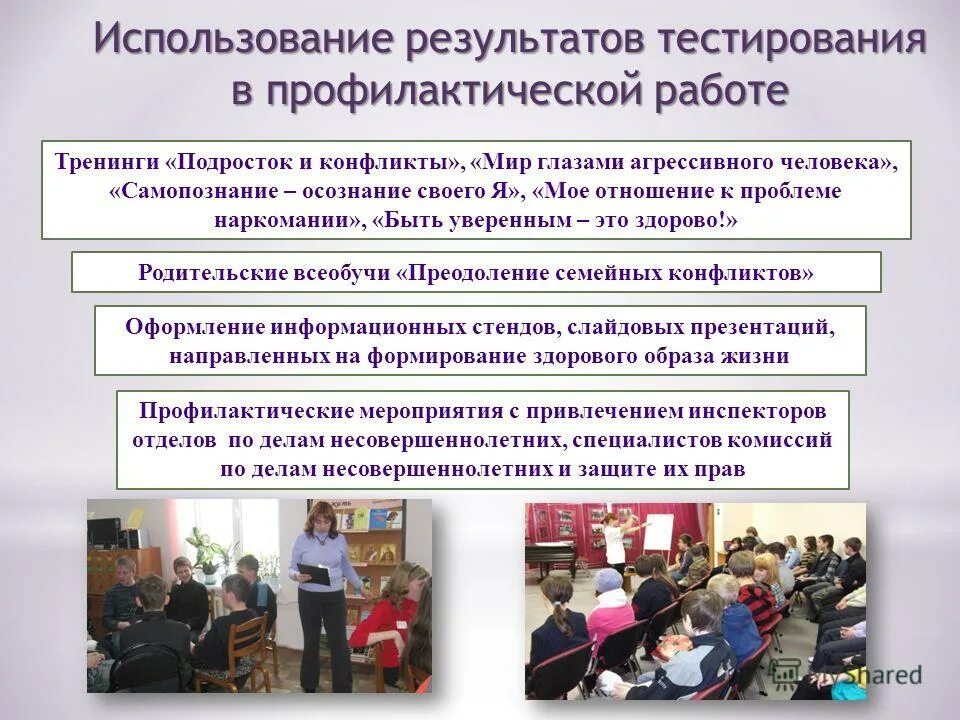 Использование результатов тестирования в профилактической работе

Тренинги «Подросток и конфликты», «Мир глазами агрессивного человека», «Самопознание – осознание своего Я», «Мое отношение к проблеме наркомании», «Быть уверенным – это здорово!»

Родительские всеобучи «Преодоление семейных конфликтов»

Оформление информационных стендов, слайдовых презентаций, направленных на формирование здорового образа жизни

Профилактические мероприятия с привлечением инспекторов отделов по делам несовершеннолетних, специалистов комиссий по делам несовершеннолетних и защите их прав

Shared